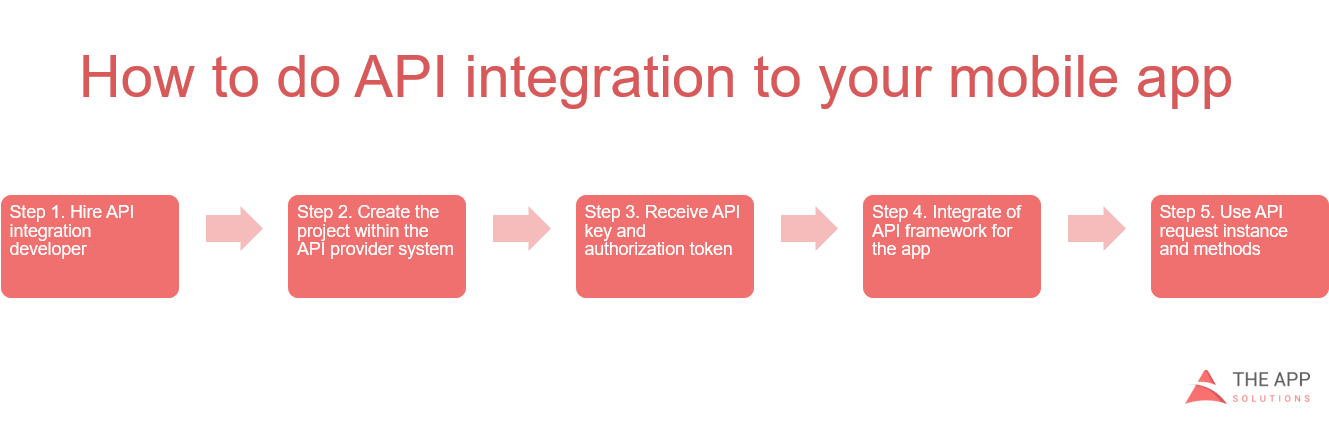 How to do API integration to your mobile app

Step 1. Hire API integration developer

Step 2. Create the project within the API provider system

Step 3. Receive API key and authorization token

Step 4. Integrate of API framework for the app

Step 5. Use API request instance and methods

THE APP
SOLUTIONS